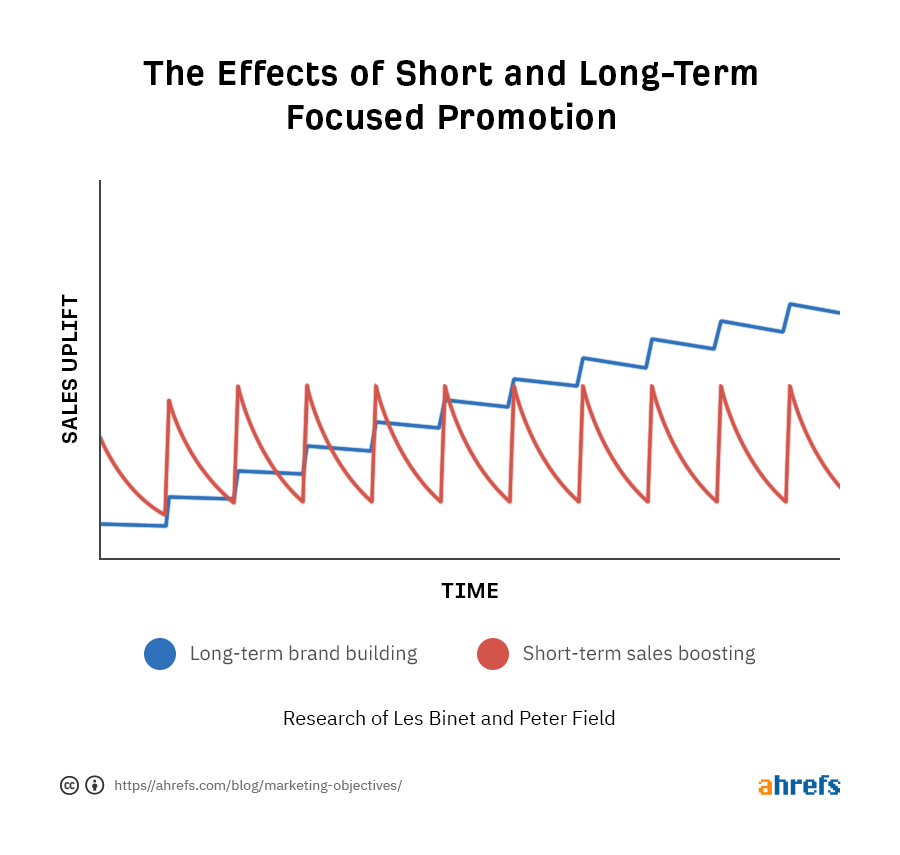 The Effects of Short and Long-Term Focused Promotion

SALES UPLIFT

TIME

Long-term brand building

Short-term sales boosting

Research of Les Binet and Peter Field

https//ahrefs.com/blog/marketing-objectives/

ahrefs